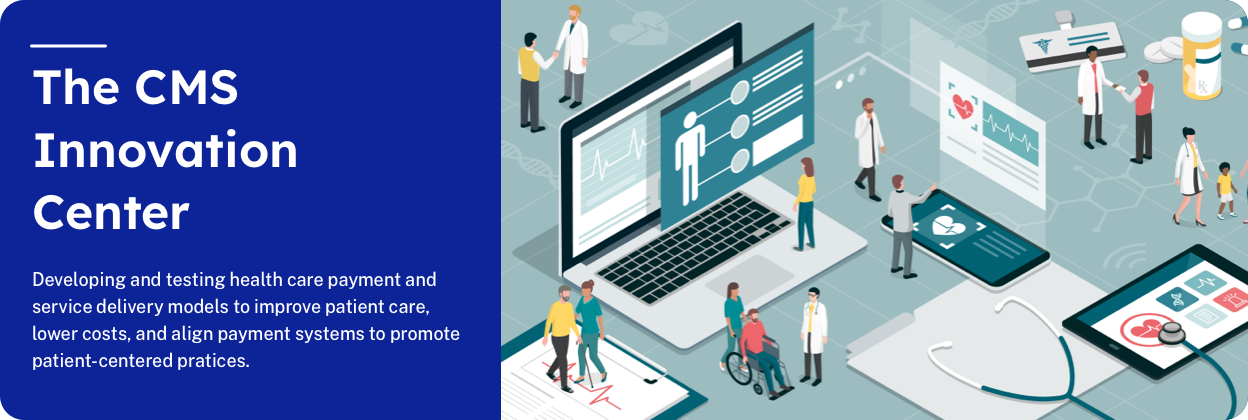 The CMS Innovation Center

Developing and testing health care payment and service delivery models to improve patient care, lower costs, and align payment systems to promote patient-centered pratices.